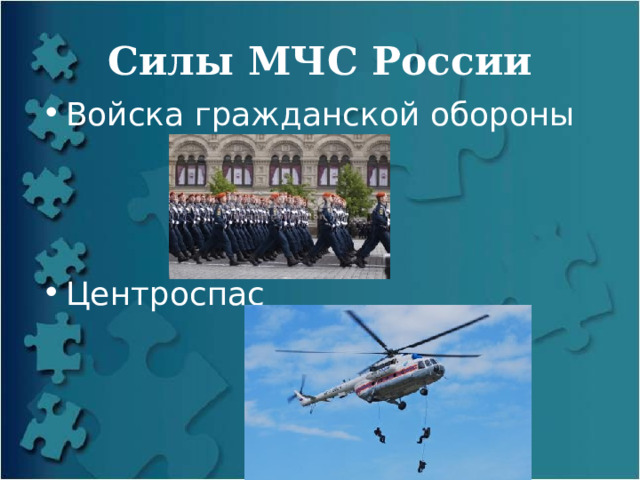 Силы МЧС России

• Войска гражданской обороны

• Центроспас